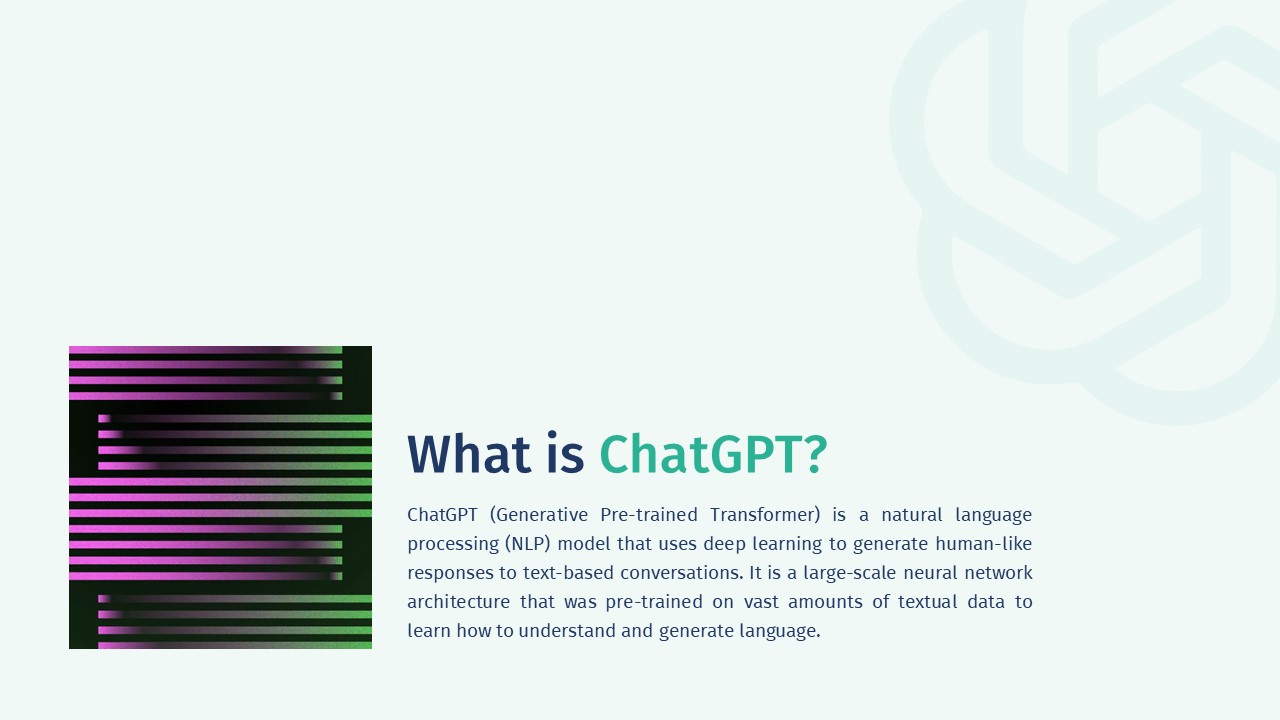 What is ChatGPT?

ChatGPT (Generative Pre-trained Transformer) is a natural language processing (NLP) model that uses deep learning to generate human-like responses to text-based conversations. It is a large-scale neural network architecture that was pre-trained on vast amounts of textual data to learn how to understand and generate language.